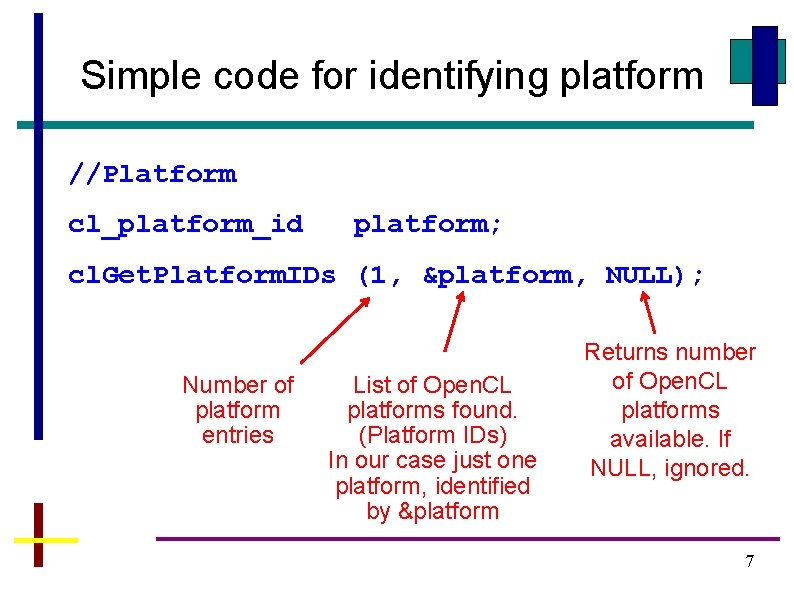 Simple code for identifying platform

//Platform

cl_platform_id   platform;

clGetPlatformIDs (1, &platform, NULL);

Number of platform entries

List of OpenCL platforms found. (Platform IDs) In our case just one platform, identified by &platform

Returns number of OpenCL platforms available. If NULL, ignored.

7